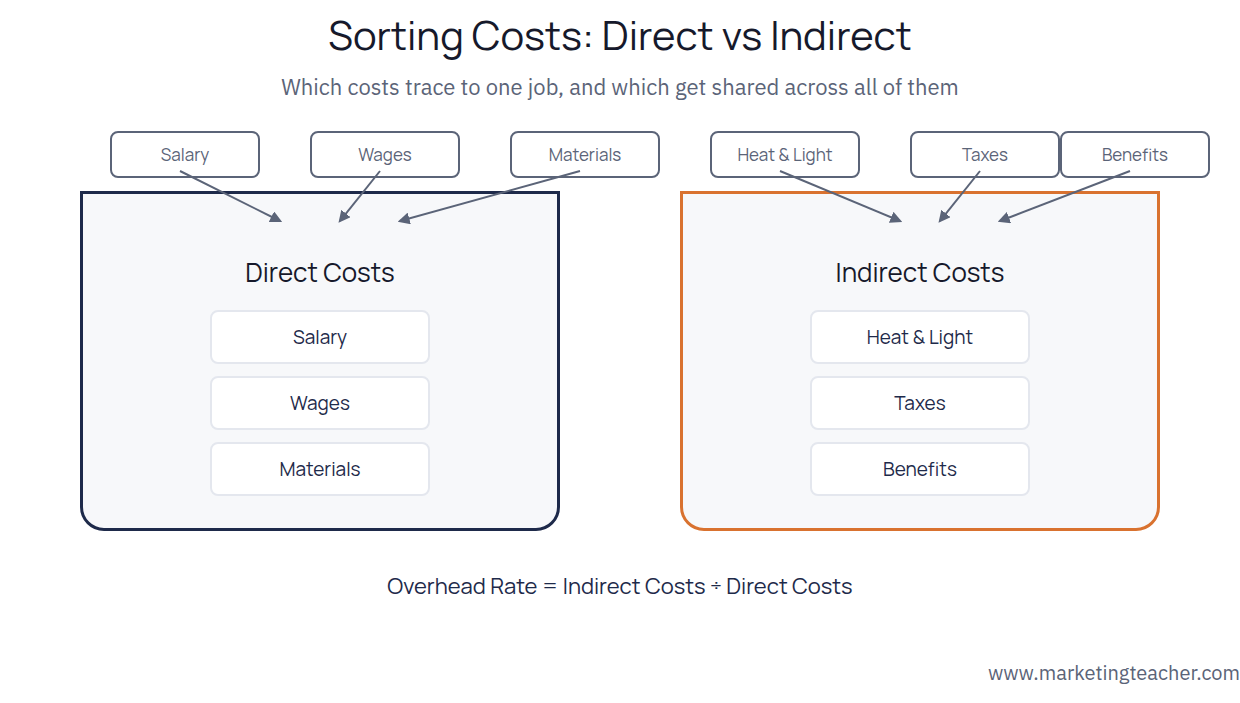 Sorting Costs: Direct vs Indirect

Which costs trace to one job, and which get shared across all of them

Salary

Wages

Materials

Heat & Light

Taxes

Benefits

Direct Costs

Salary

Wages

Materials

Indirect Costs

Heat & Light

Taxes

Benefits

Overhead Rate = Indirect Costs ÷ Direct Costs

www.marketingteacher.com